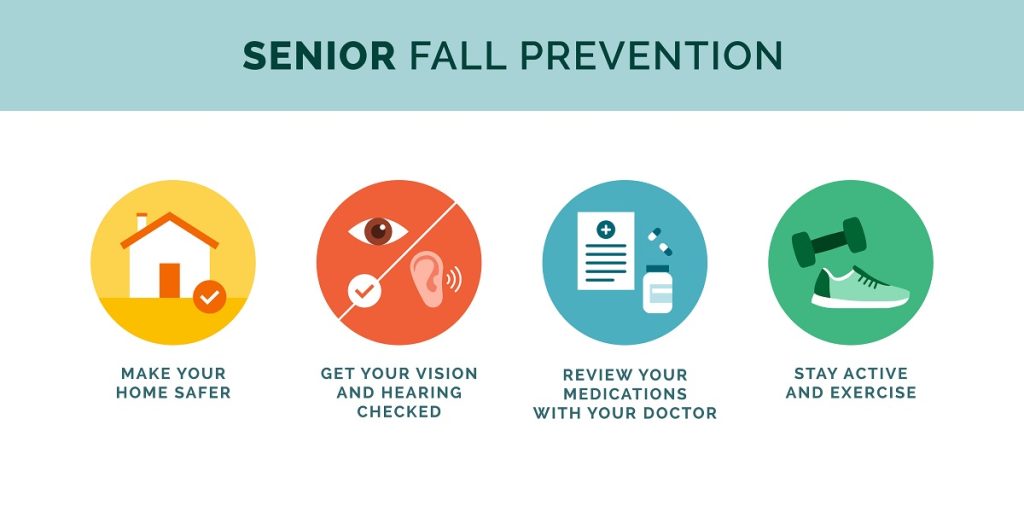 SENIOR FALL PREVENTION

MAKE YOUR HOME SAFER

GET YOUR VISION AND HEARING CHECKED

REVIEW YOUR MEDICATIONS WITH YOUR DOCTOR

STAY ACTIVE AND EXERCISE